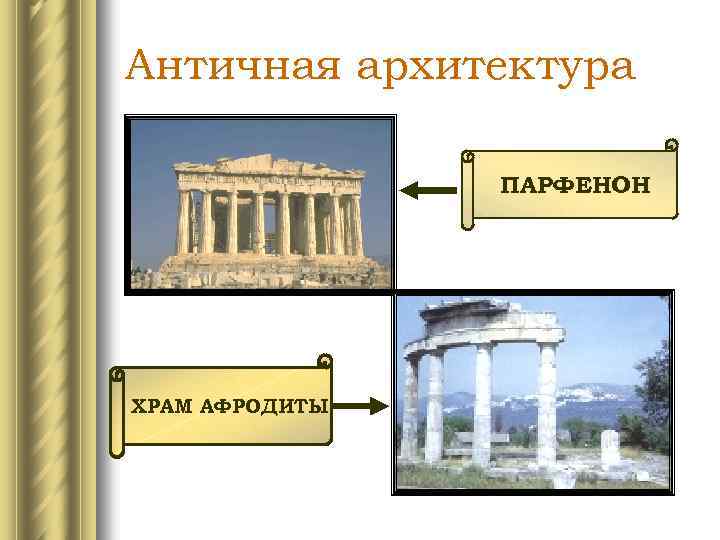 Античная архитектура

ПАРФЕНОН

ХРАМ АФРОДИТЫ